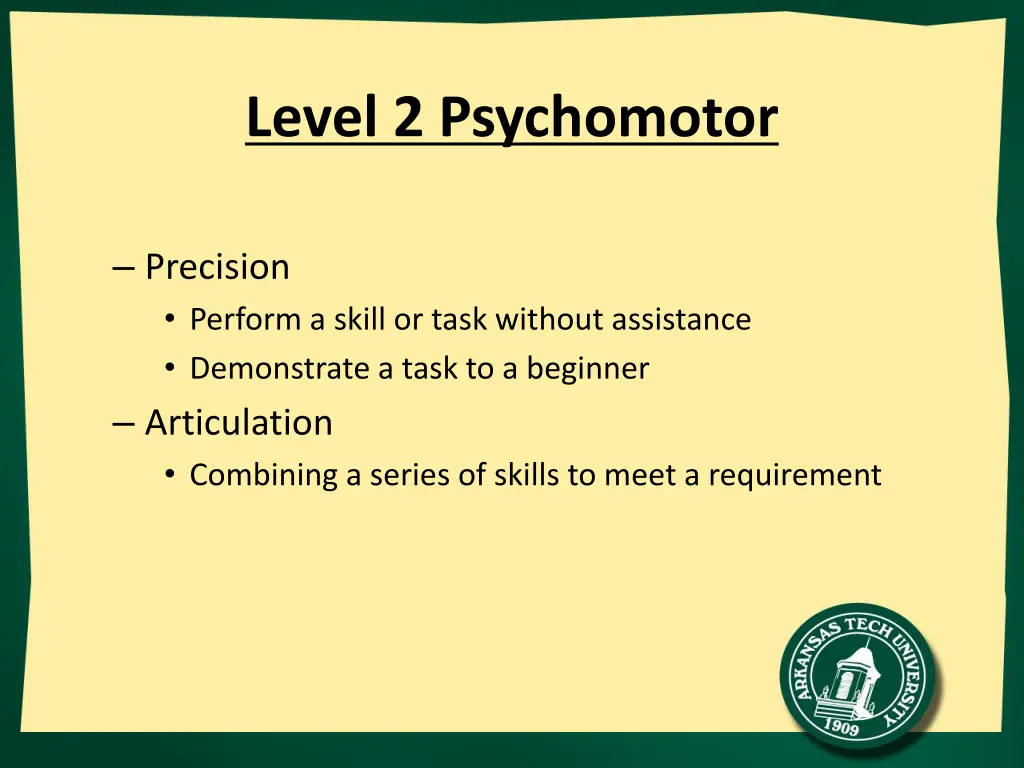 Level 2 Psychomotor

– Precision
• Perform a skill or task without assistance
• Demonstrate a task to a beginner
– Articulation
• Combining a series of skills to meet a requirement

ARKANSAS TECH UNIVERSITY
1909